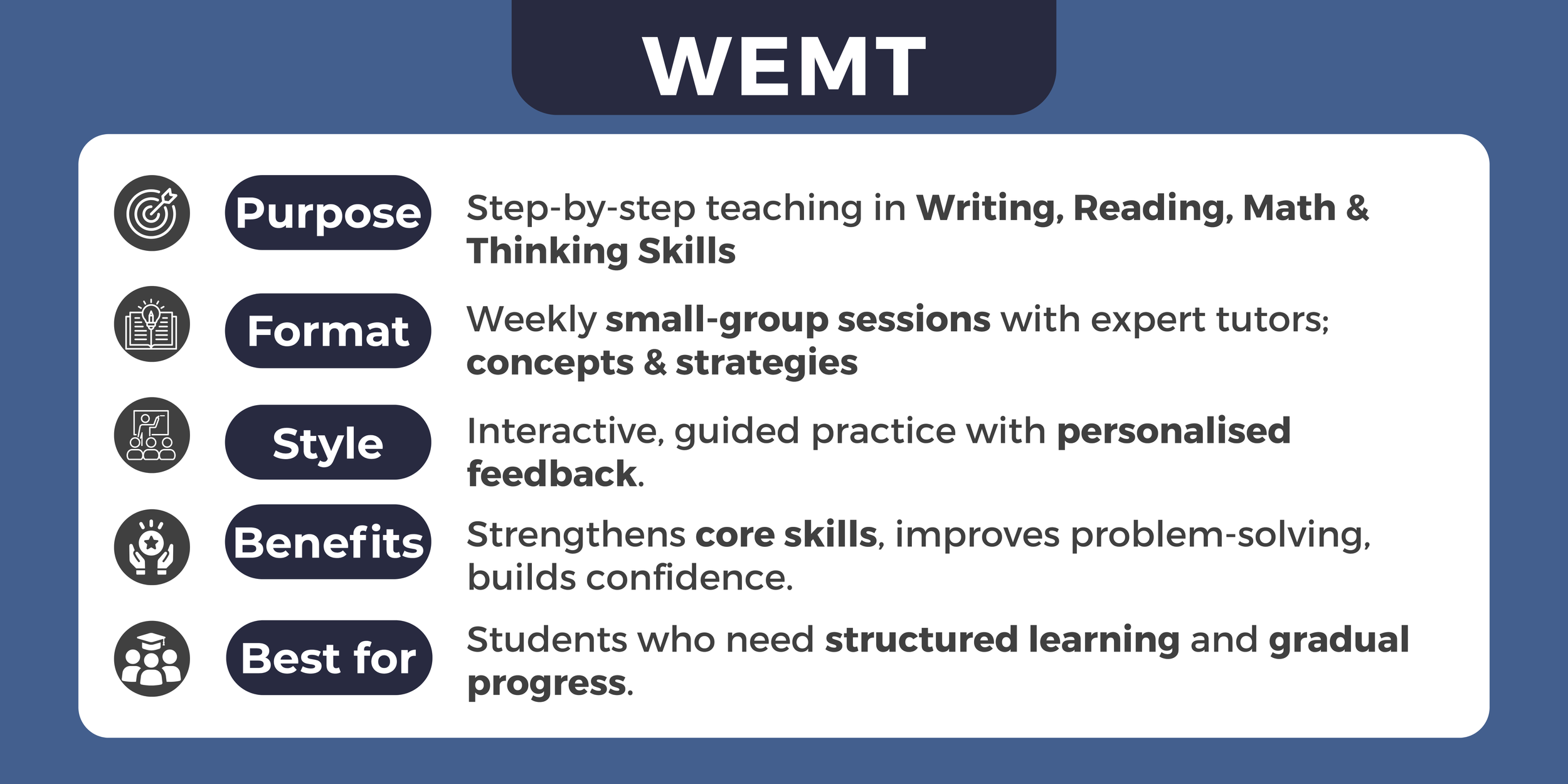 WEMT

Purpose
Step-by-step teaching in Writing, Reading, Math & Thinking Skills

Format
Weekly small-group sessions with expert tutors; concepts & strategies

Style
Interactive, guided practice with personalised feedback.

Benefits
Strengthens core skills, improves problem-solving, builds confidence.

Best for
Students who need structured learning and gradual progress.